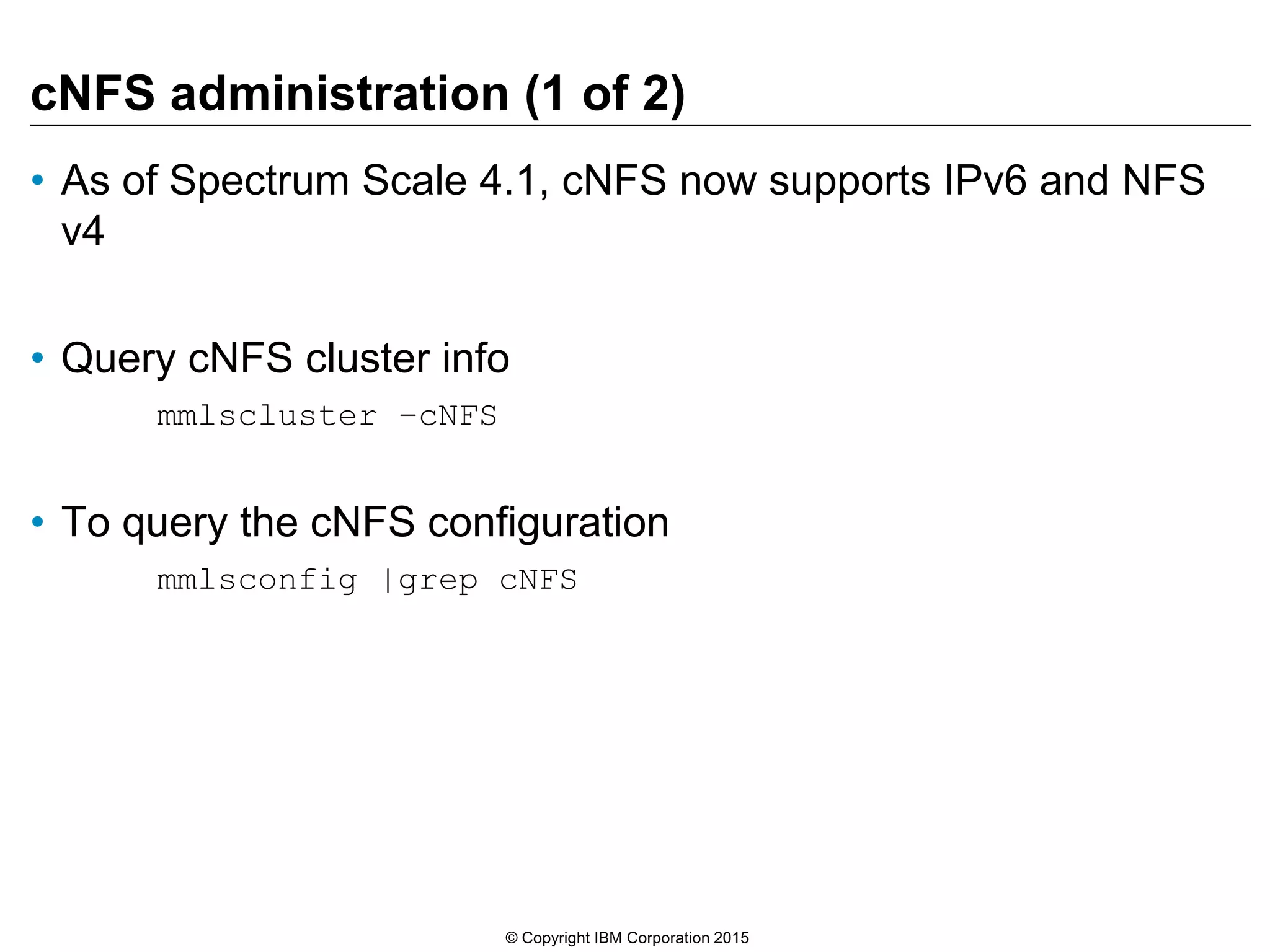 cNFS administration (1 of 2)

• As of Spectrum Scale 4.1, cNFS now supports IPv6 and NFS v4

• Query cNFS cluster info

mmlscluster –cNFS

• To query the cNFS configuration

mmlsconfig |grep cNFS

© Copyright IBM Corporation 2015